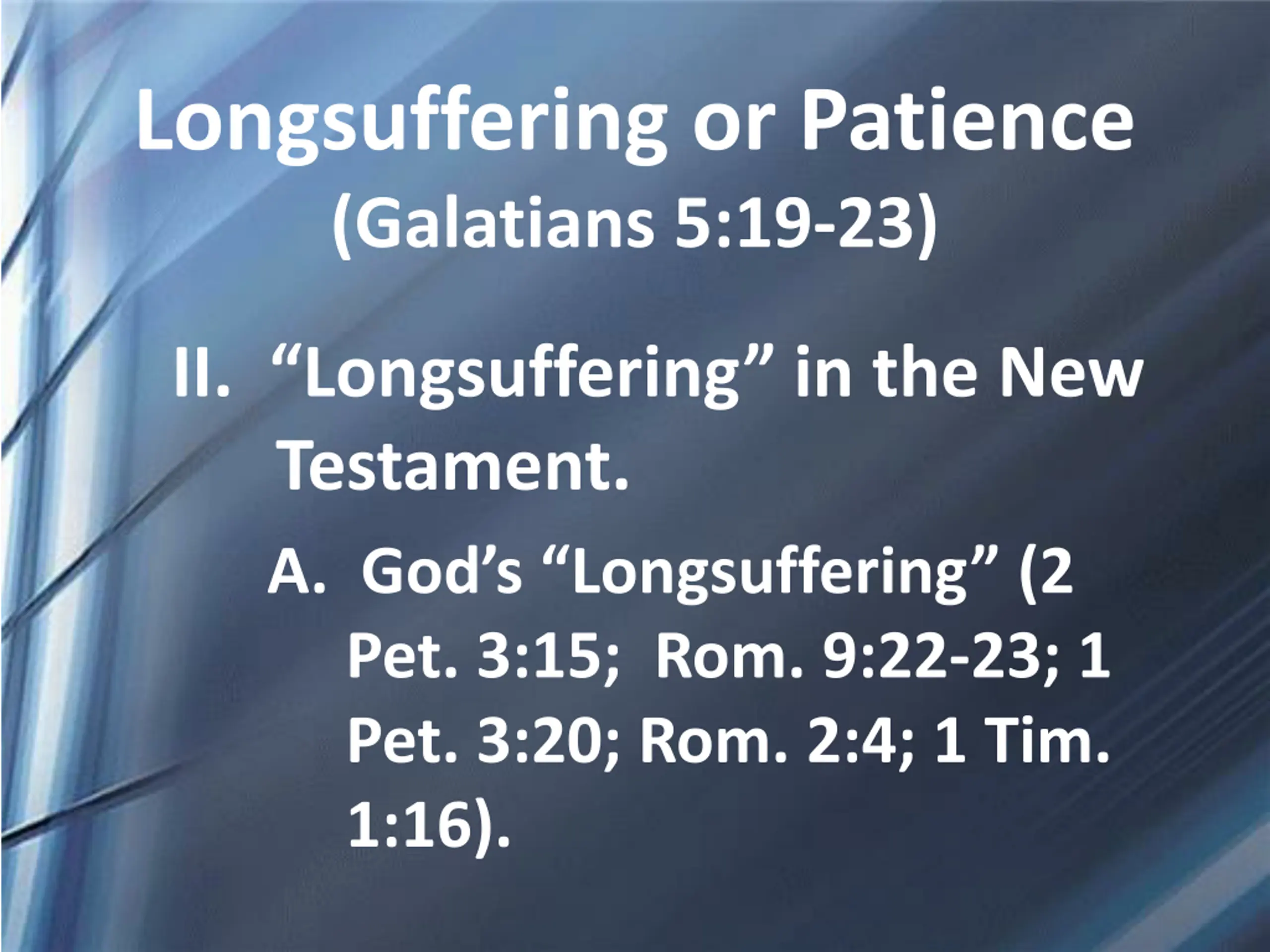 Longsuffering or Patience
(Galatians 5:19-23)

II. “Longsuffering” in the New Testament.

A. God’s “Longsuffering” (2 Pet. 3:15; Rom. 9:22-23; 1 Pet. 3:20; Rom. 2:4; 1 Tim. 1:16).